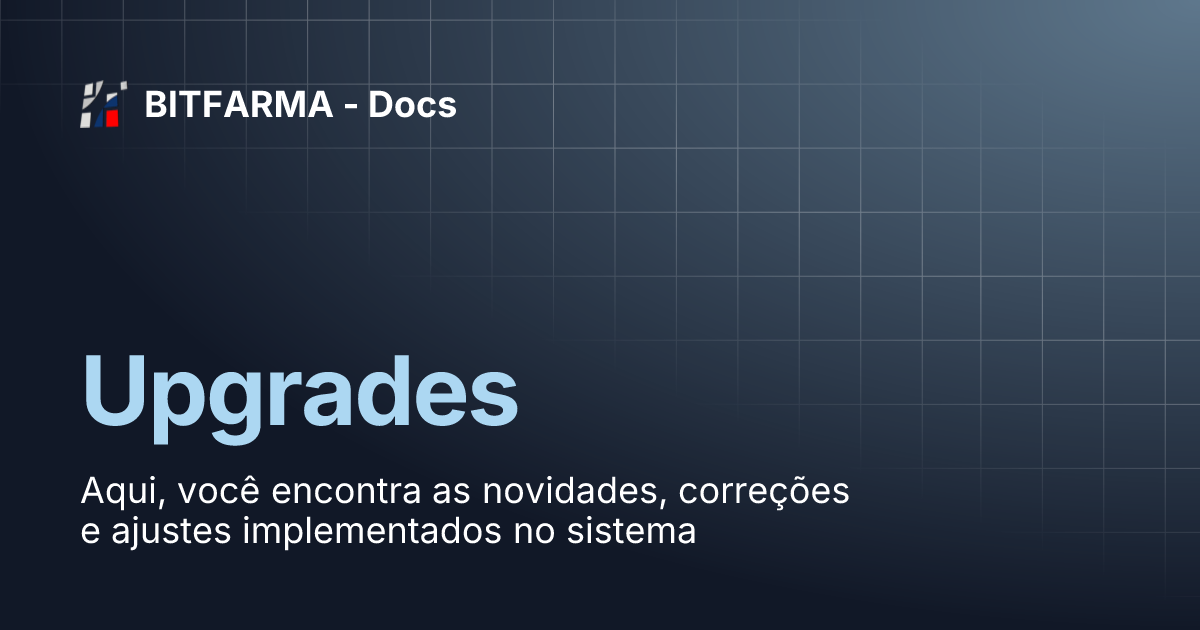 BITFARMA - Docs

Upgrades

Aqui, você encontra as novidades, correções e ajustes implementados no sistema